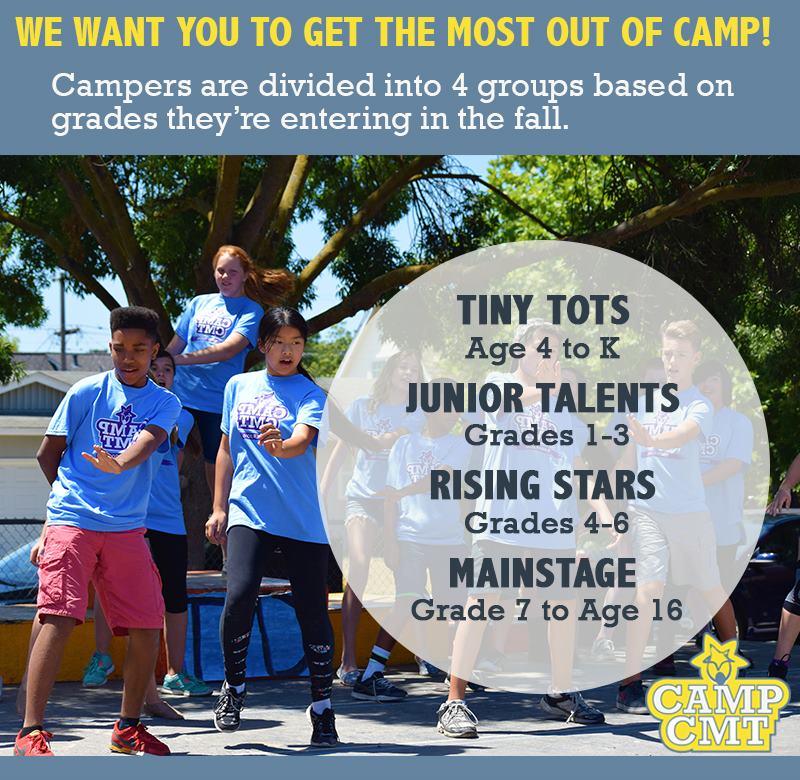 WE WANT YOU TO GET THE MOST OUT OF CAMP!

Campers are divided into 4 groups based on grades they're entering in the fall.

TINY TOTS
Age 4 to K

JUNIOR TALENTS
Grades 1-3

RISING STARS
Grades 4-6

MAINSTAGE
Grade 7 to Age 16

CAMP CMT